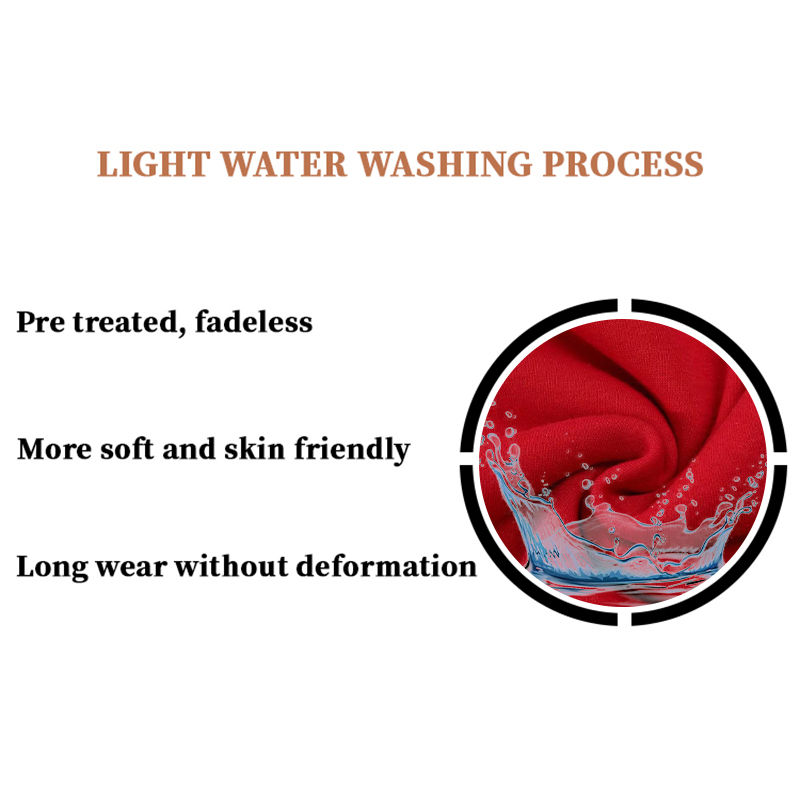 LIGHT WATER WASHING PROCESS

Pre treated, fadeless

More soft and skin friendly

Long wear without deformation